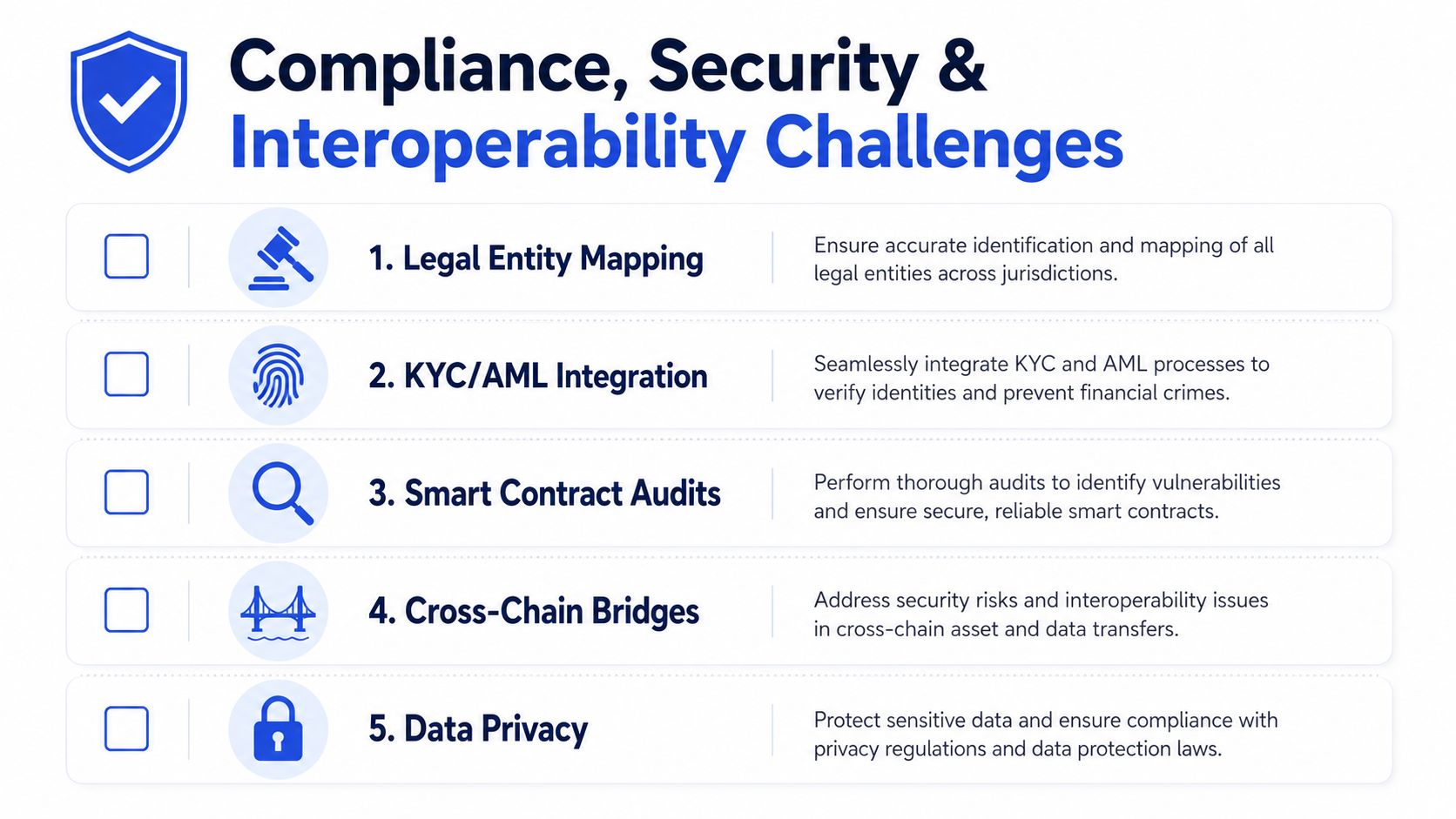 Compliance, Security &
Interoperability Challenges

1. Legal Entity Mapping

Ensure accurate identification and mapping of all legal entities across jurisdictions.

2. KYC/AML Integration

Seamlessly integrate KYC and AML processes to verify identities and prevent financial crimes.

3. Smart Contract Audits

Perform thorough audits to identify vulnerabilities and ensure secure, reliable smart contracts.

4. Cross-Chain Bridges

Address security risks and interoperability issues in cross-chain asset and data transfers.

5. Data Privacy

Protect sensitive data and ensure compliance with privacy regulations and data protection laws.